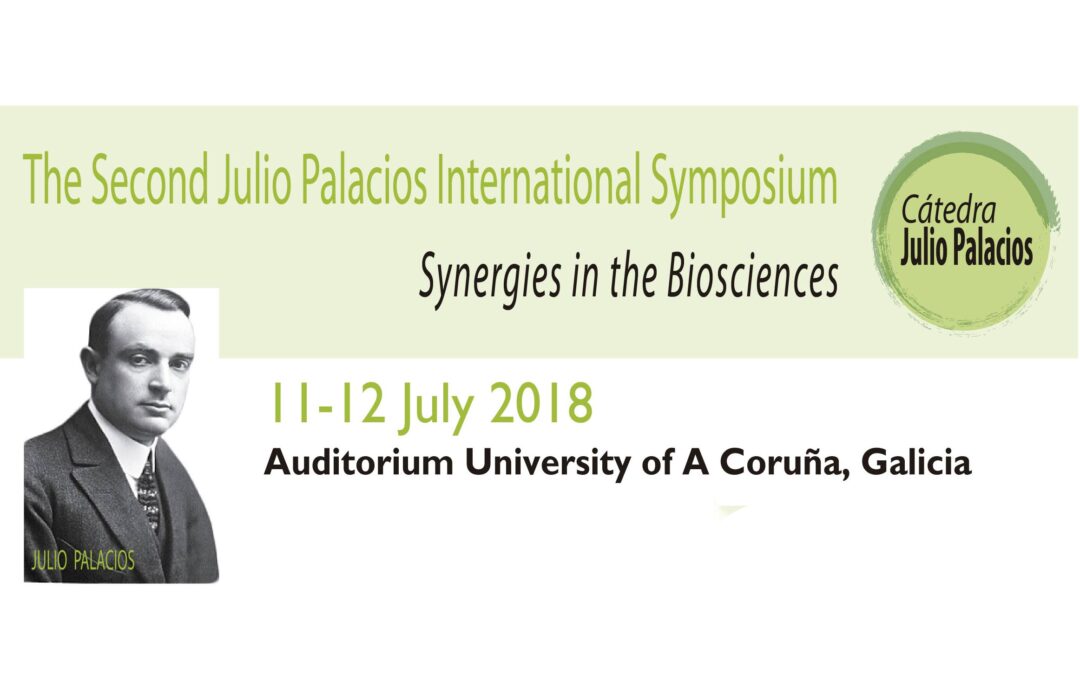 The Second Julio Palacios International Symposium

Synergies in the Biosciences

Cátedra
Julio Palacios

11-12 July 2018

Auditorium University of A Coruña, Galicia

JULIO PALACIOS